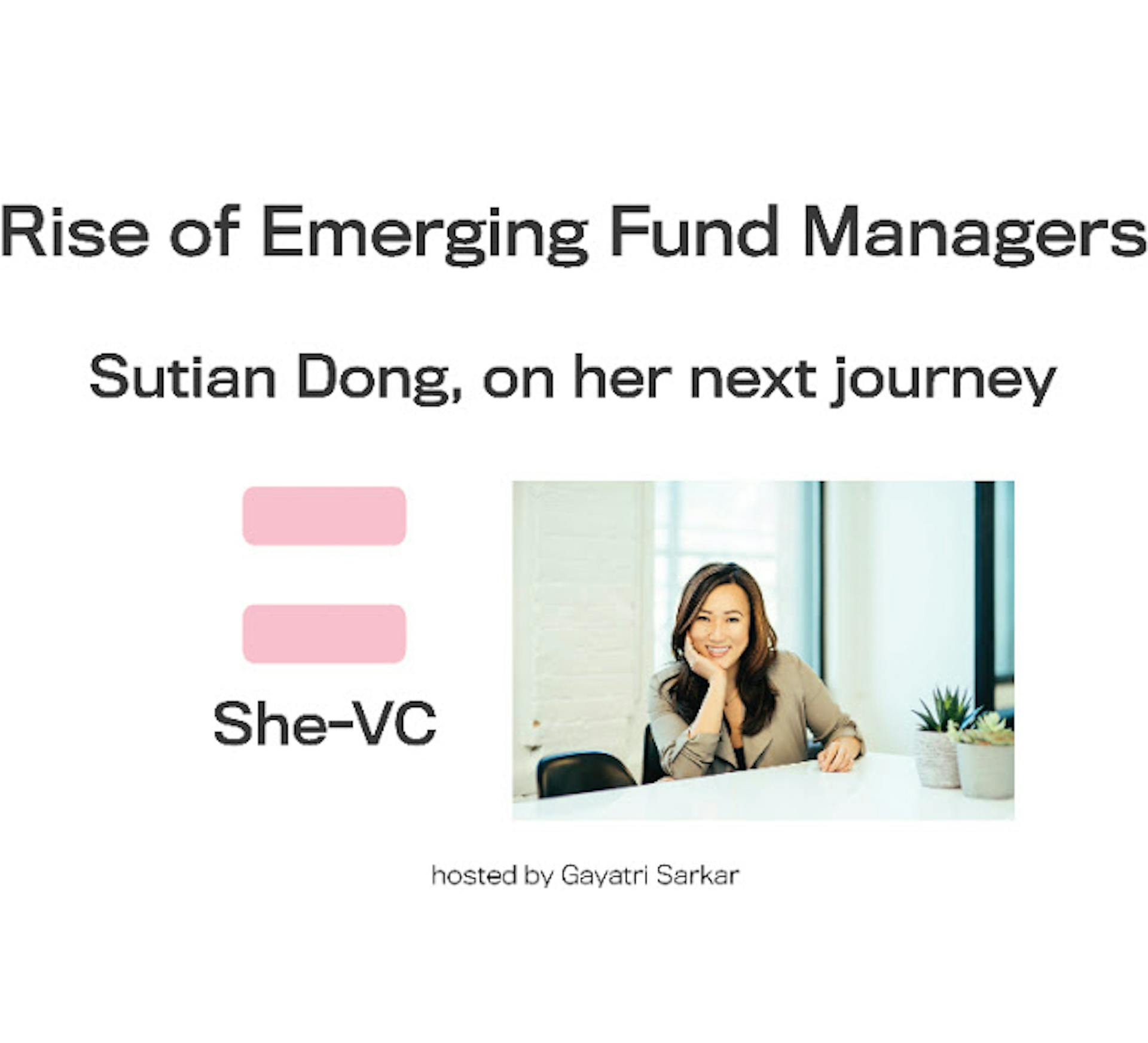 Rise of Emerging Fund Managers

Sutian Dong, on her next journey

She-VC

hosted by Gayatri Sarkar